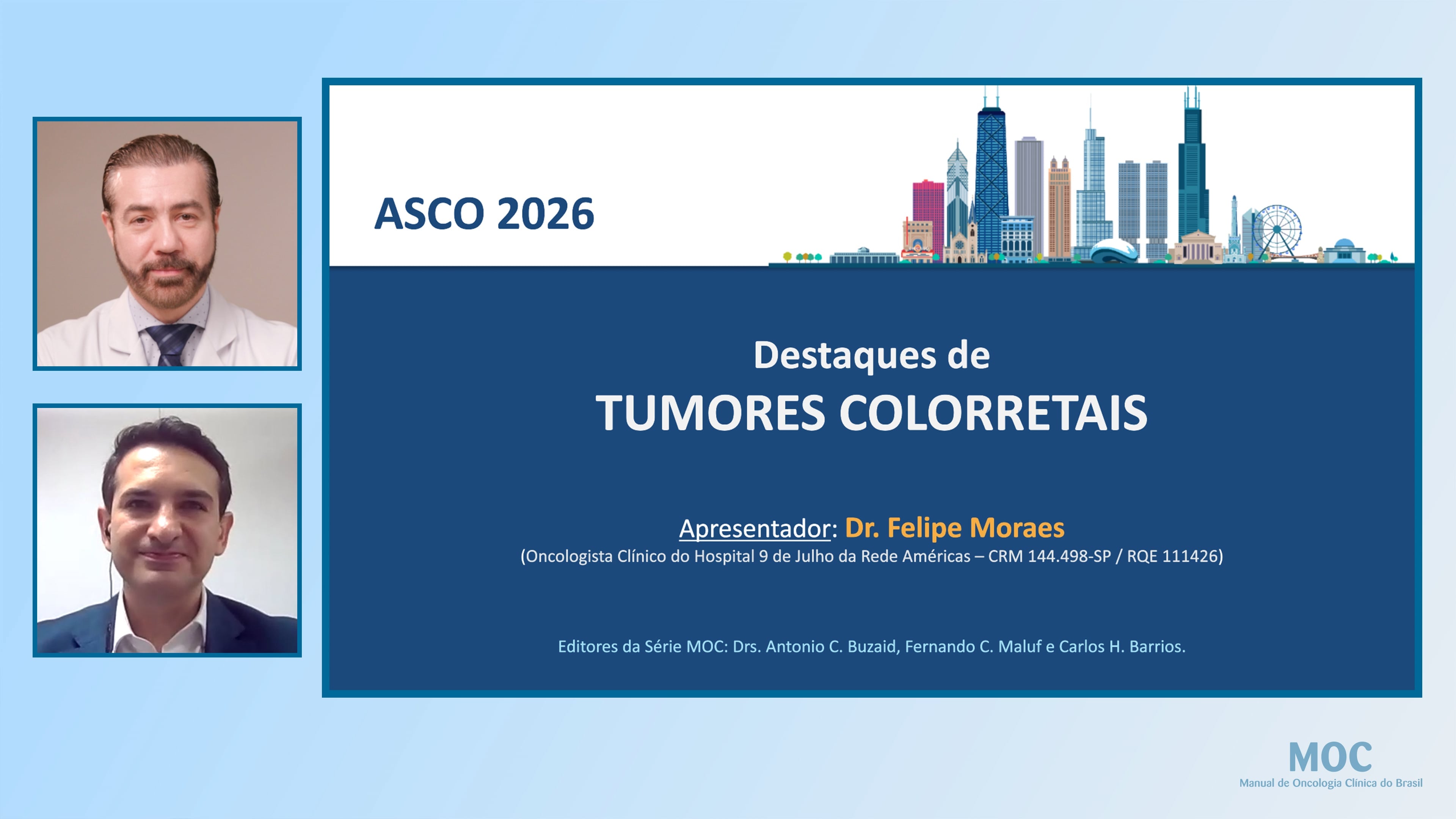 ASCO 2026

Destaques de
TUMORES COLORRETAIS

Apresentador: Dr. Felipe Moraes
(Oncologista Clínico do Hospital 9 de Julho da Rede Américas – CRM 144.498-SP / RQE 111426)

Editores da Série MOC: Drs. Antonio C. Buzaid, Fernando C. Maluf e Carlos H. Barrios.

MOC
Manual de Oncologia Clínica do Brasil